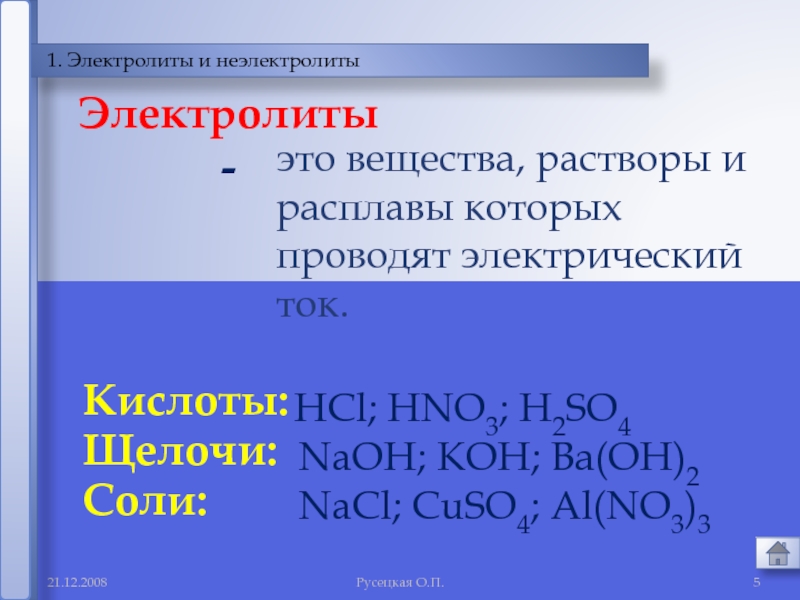 1. Электролиты и неэлектролиты

Электролиты

- это вещества, растворы и расплавы которых проводят электрический ток.

Кислоты: $HCl$; $HNO_3$; $H_2SO_4$
Щелочи: $NaOH$; $KOH$; $Ba(OH)_2$
Соли: $NaCl$; $CuSO_4$; $Al(NO_3)_3$

21.12.2008 Русецкая О.П. 5